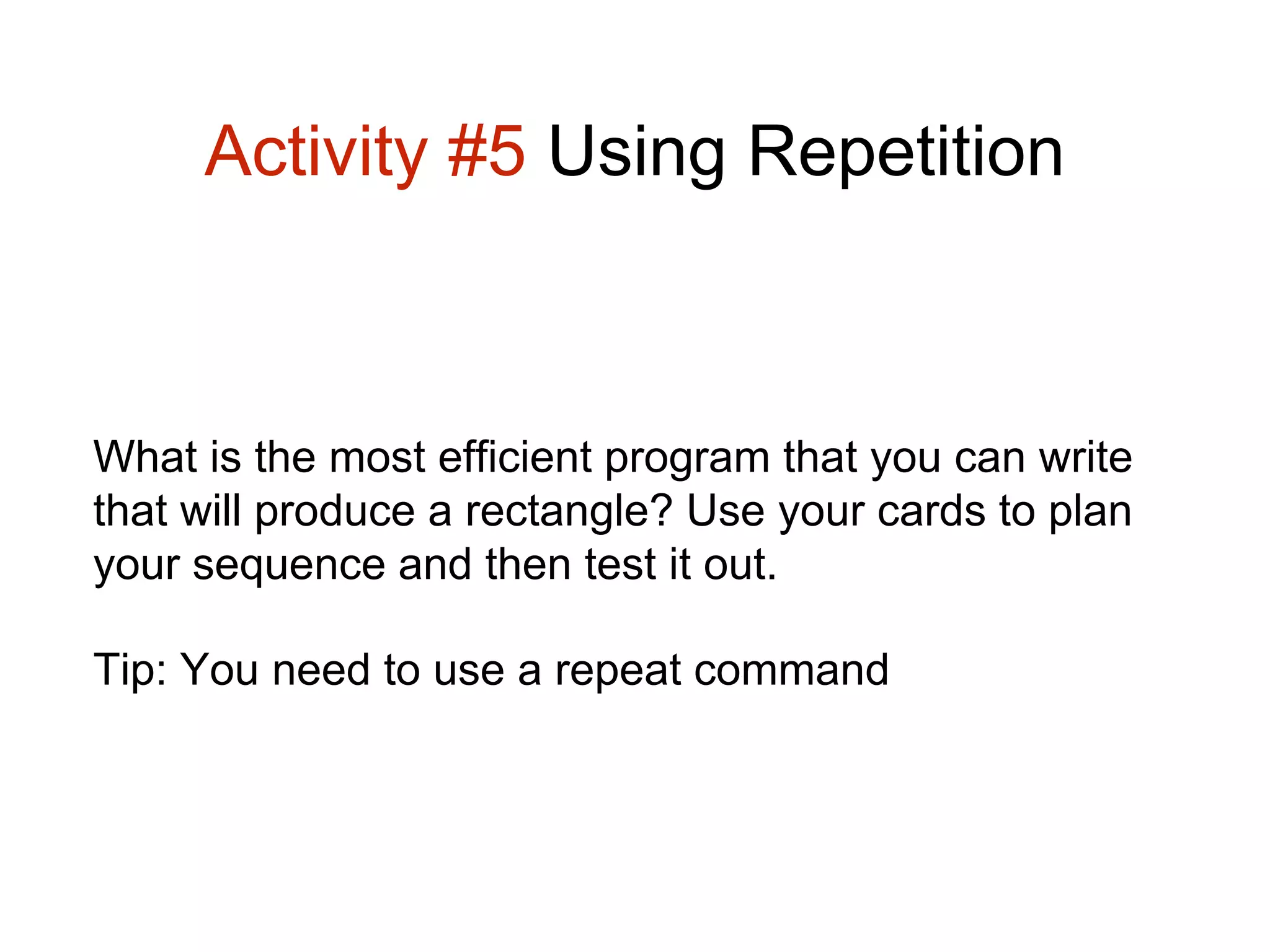 Activity #5 Using Repetition

What is the most efficient program that you can write that will produce a rectangle? Use your cards to plan your sequence and then test it out.

Tip: You need to use a repeat command